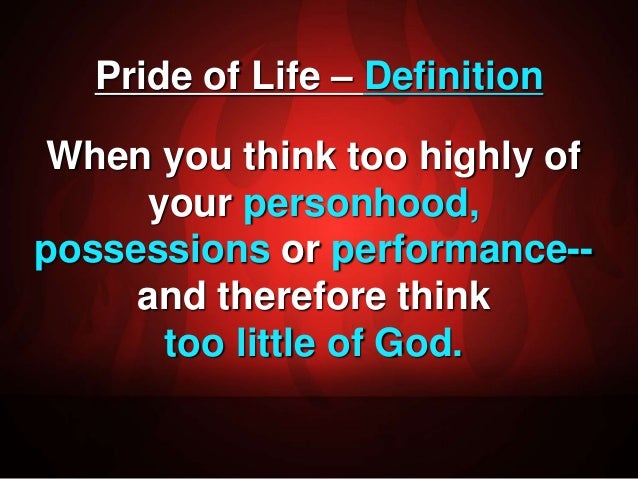 Pride of Life – Definition

When you think too highly of your personhood, possessions or performance-- and therefore think too little of God.